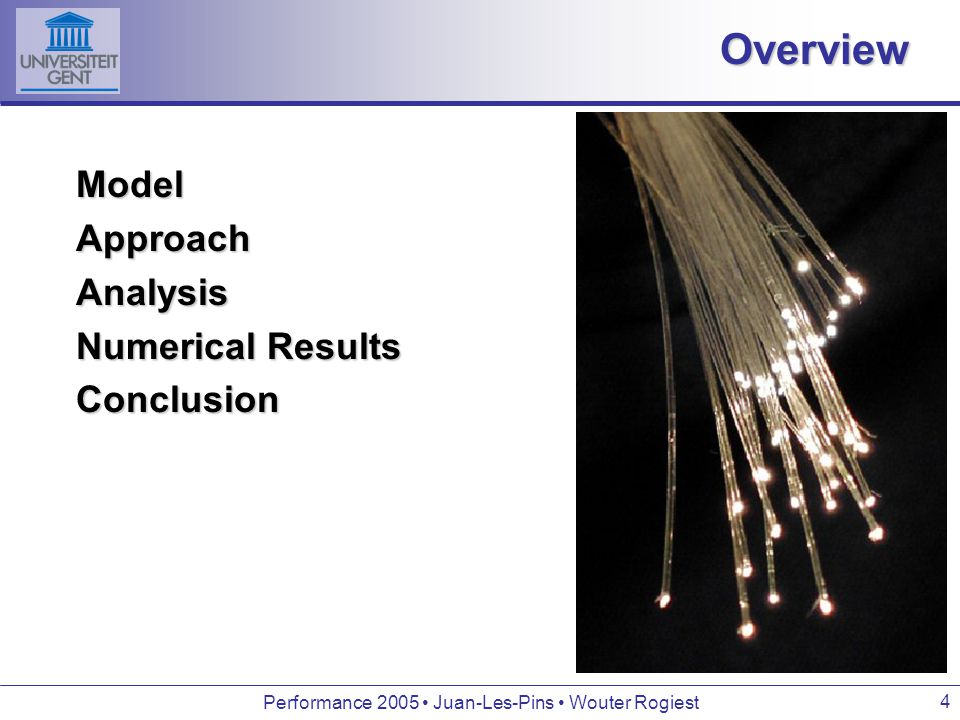 UNIVERSITEIT GENT

Overview

Model
Approach
Analysis
Numerical Results
Conclusion

Performance 2005 • Juan-Les-Pins • Wouter Rogiest

4